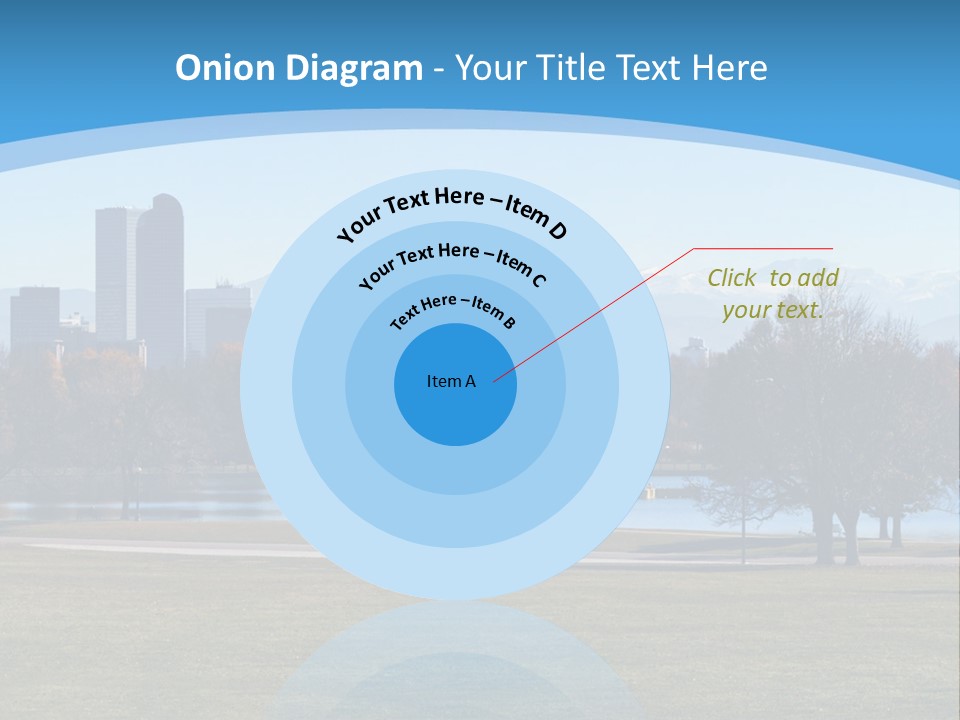 Onion Diagram - Your Title Text Here

Your Text Here – Item D

Your Text Here – Item C

Text Here – Item B

Item A

Click to add your text.